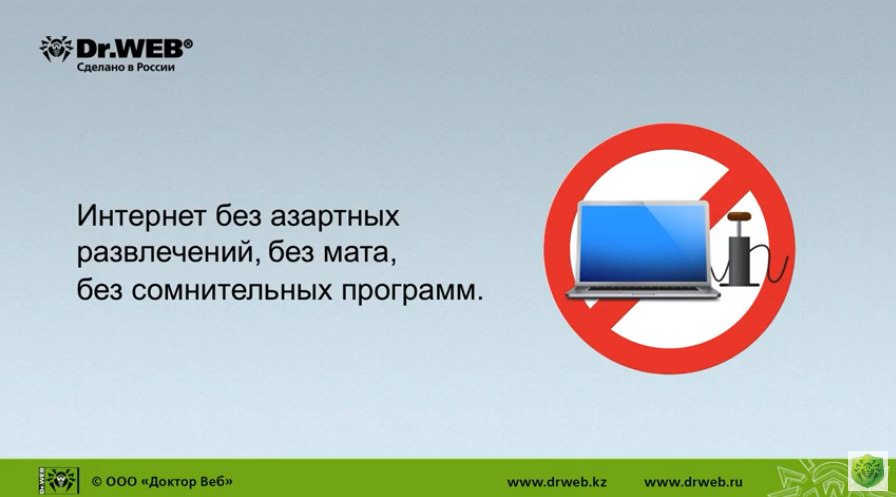 Dr.WEB®
Сделано в России

Интернет без азартных развлечений, без мата, без сомнительных программ.

© ООО «Доктор Веб»
www.drweb.kz
www.drweb.ru